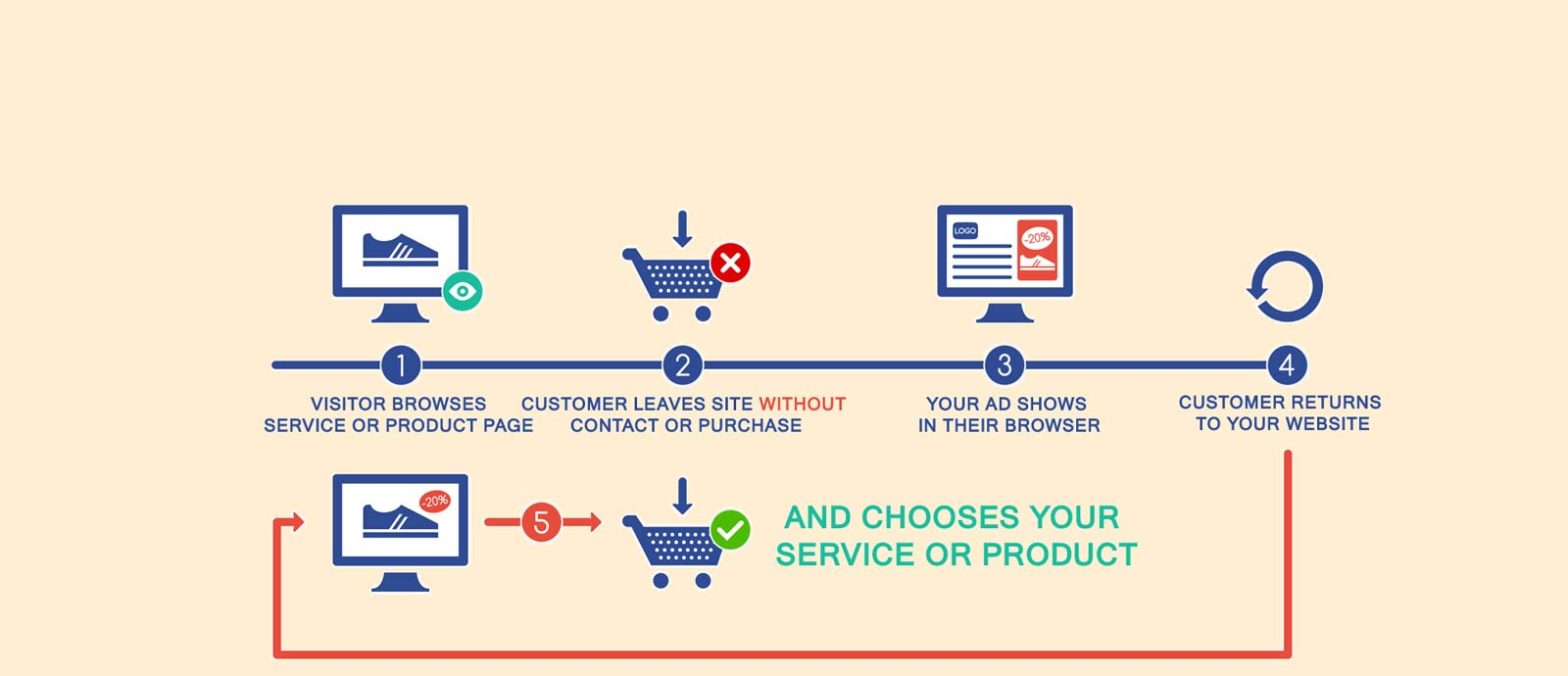 LOGO

-20%

1
VISITOR BROWSES SERVICE OR PRODUCT PAGE

2
CUSTOMER LEAVES SITE WITHOUT CONTACT OR PURCHASE

3
YOUR AD SHOWS IN THEIR BROWSER

4
CUSTOMER RETURNS TO YOUR WEBSITE

-20%

5

AND CHOOSES YOUR SERVICE OR PRODUCT